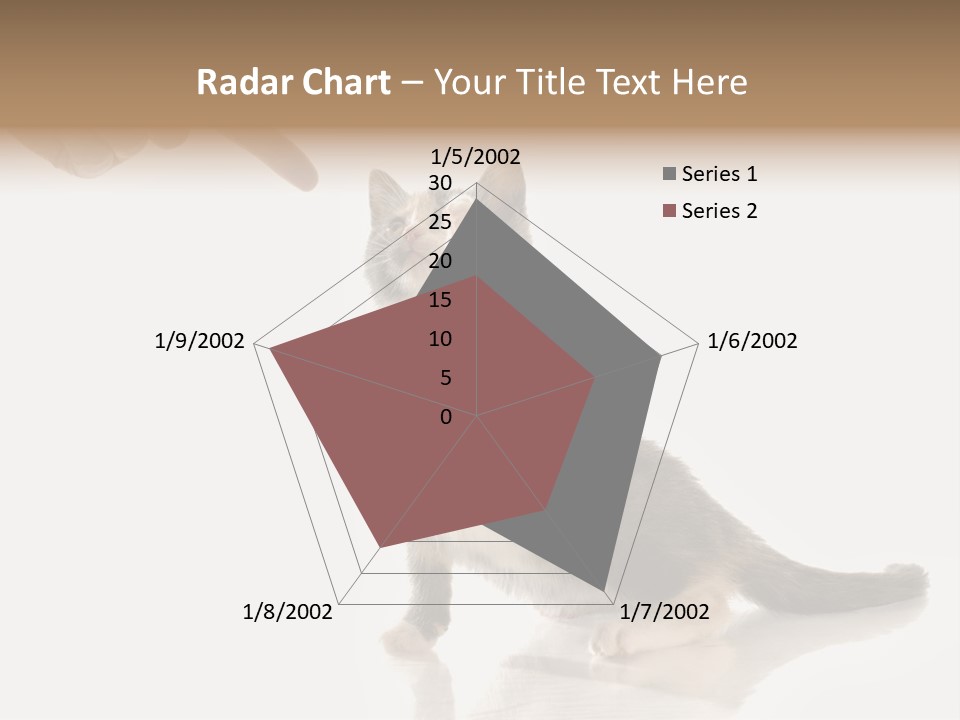 Radar Chart – Your Title Text Here

1/5/2002
30
25
20
15
10
5
0
1/6/2002
1/7/2002
1/8/2002
1/9/2002

Series 1
Series 2